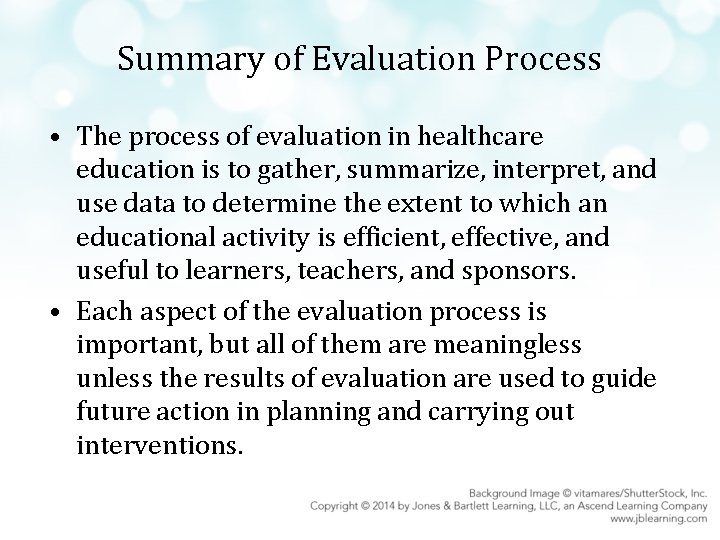 Summary of Evaluation Process

• The process of evaluation in healthcare education is to gather, summarize, interpret, and use data to determine the extent to which an educational activity is efficient, effective, and useful to learners, teachers, and sponsors.

• Each aspect of the evaluation process is important, but all of them are meaningless unless the results of evaluation are used to guide future action in planning and carrying out interventions.

Background Image © vitamares/ShutterStock, Inc.
Copyright © 2014 by Jones & Bartlett Learning, LLC, an Ascend Learning Company
www.jblearning.com